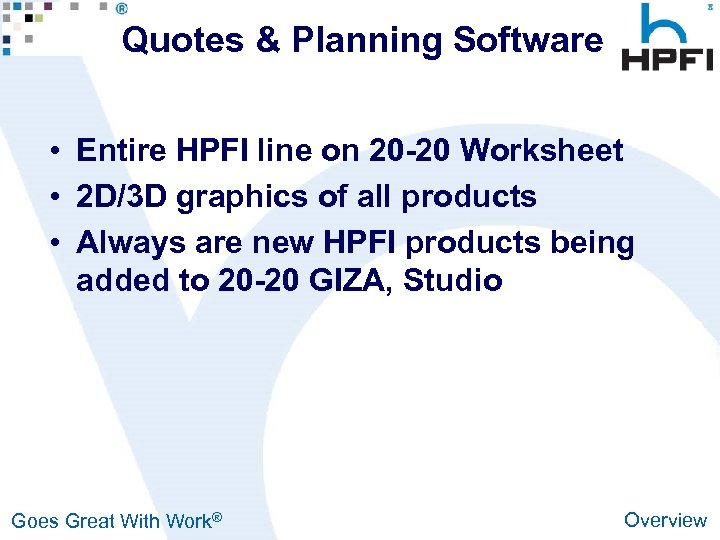 ®

Quotes & Planning Software

HPFI

• Entire HPFI line on 20-20 Worksheet
• 2D/3D graphics of all products
• Always are new HPFI products being added to 20-20 GIZA, Studio

Goes Great With Work®

Overview